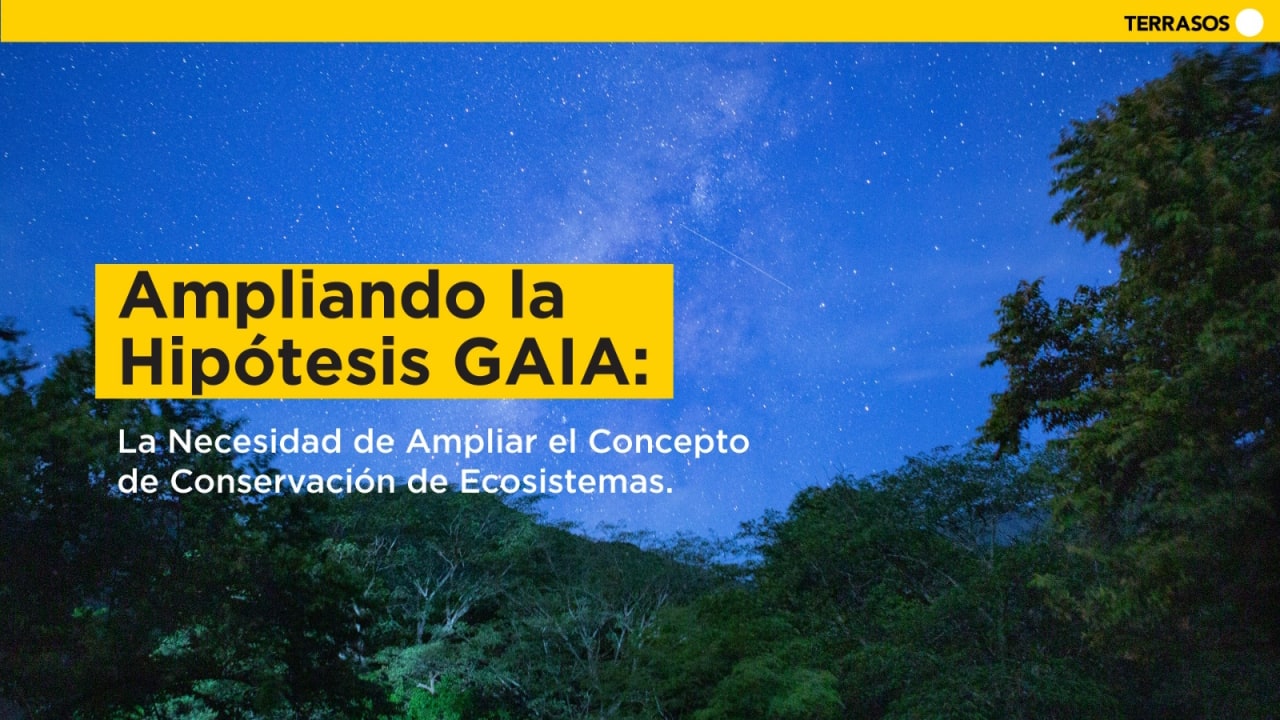 TERRASOS

Ampliando la Hipótesis GAIA:

La Necesidad de Ampliar el Concepto de Conservación de Ecosistemas.